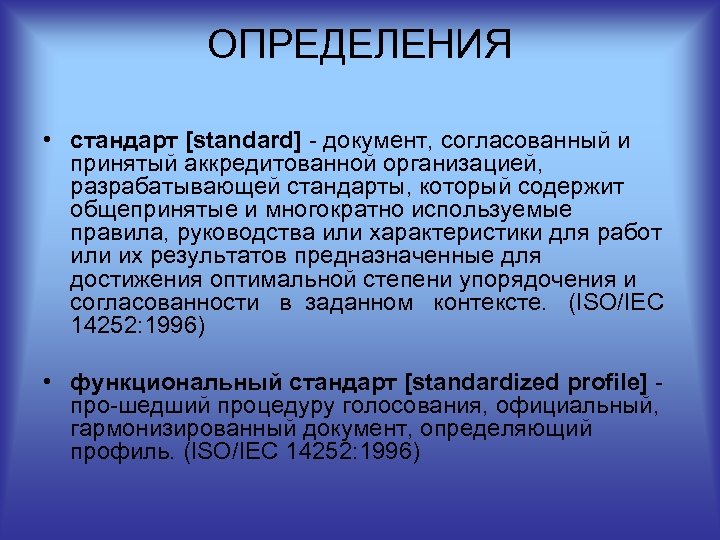 ОПРЕДЕЛЕНИЯ

• стандарт [standard] - документ, согласованный и принятый аккредитованной организацией, разрабатывающей стандарты, который содержит общепринятые и многократно используемые правила, руководства или характеристики для работ или их результатов предназначенные для достижения оптимальной степени упорядочения и согласованности в заданном контексте. (ISO/IEC 14252:1996)

• функциональный стандарт [standardized profile] - про-шедший процедуру голосования, официальный, гармонизированный документ, определяющий профиль. (ISO/IEC 14252:1996)